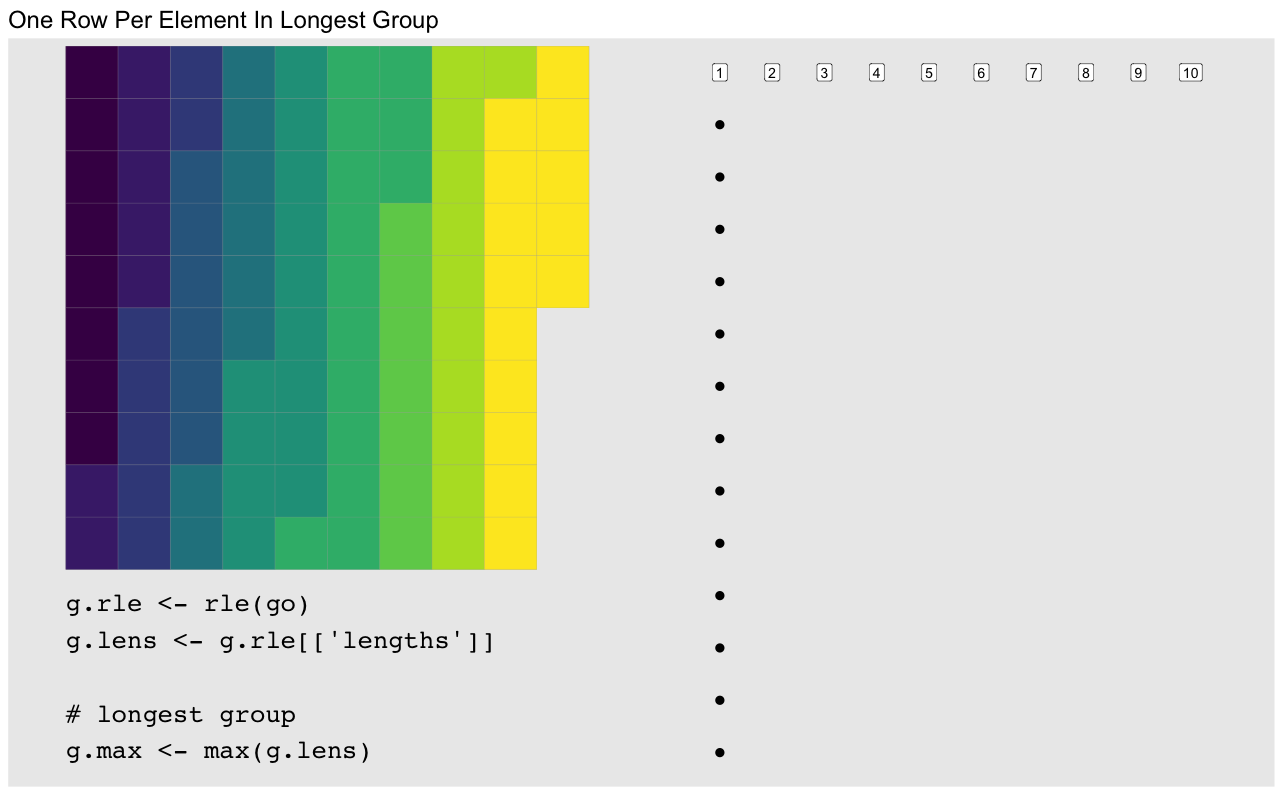 One Row Per Element In Longest Group

1 2 3 4 5 6 7 8 9 10

g.rle <- rle(go)
g.lens <- g.rle[['lengths']]

# longest group
g.max <- max(g.lens)